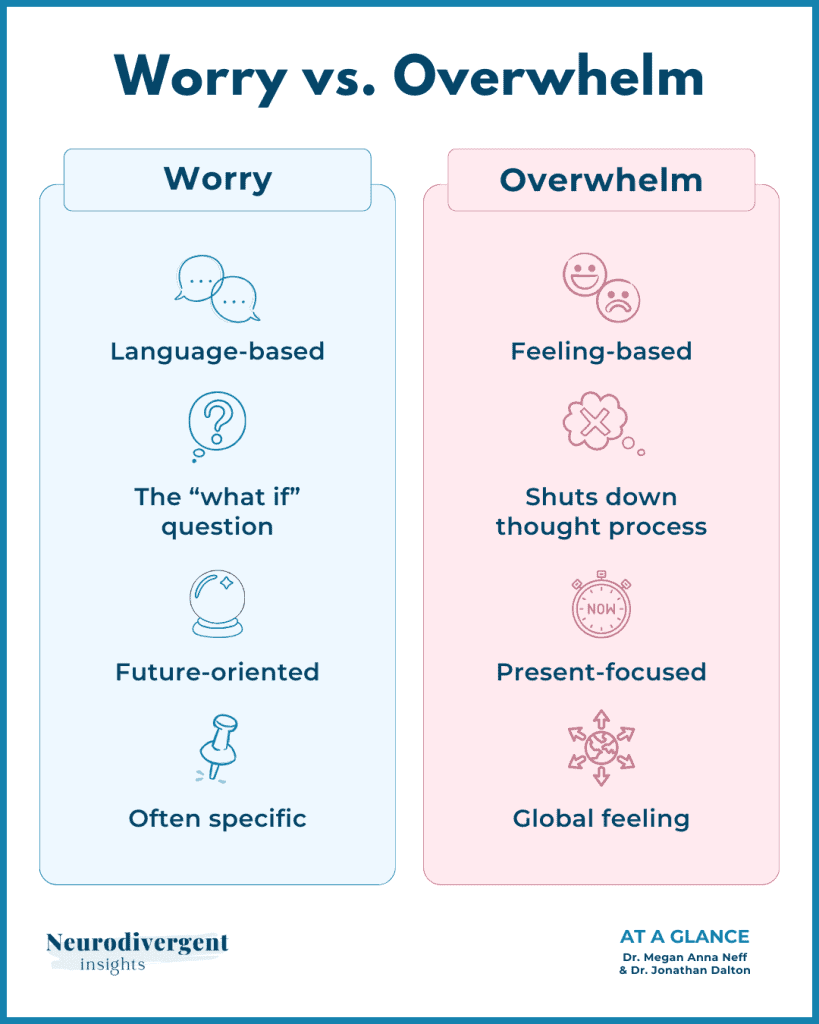 Worry vs. Overwhelm

Worry

Language-based

The “what if” question

Future-oriented

Often specific

Overwhelm

Feeling-based

Shuts down thought process

NOW

Present-focused

Global feeling

Neurodivergent insights

AT A GLANCE
Dr. Megan Anna Neff & Dr. Jonathan Dalton